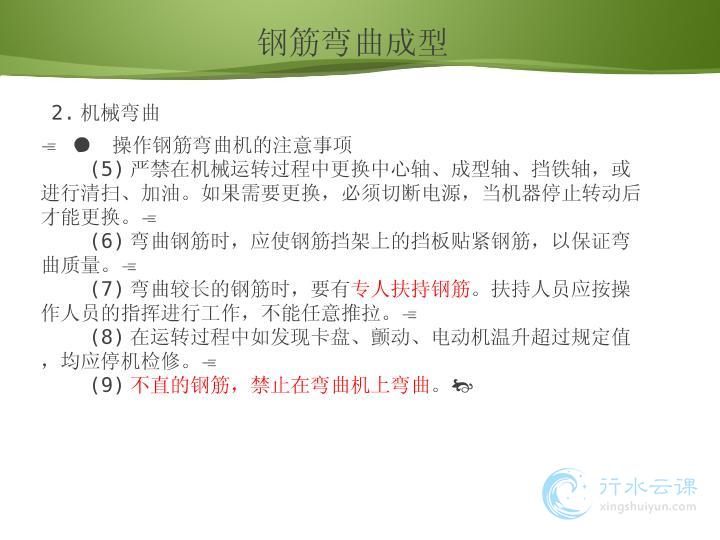 钢筋弯曲成型

2. 机械弯曲

● 操作钢筋弯曲机的注意事项

(5) 严禁在机械运转过程中更换中心轴、成型轴、挡铁轴，或进行清扫、加油。如果需要更换，必须切断电源，当机器停止转动后才能更换。

(6) 弯曲钢筋时，应使钢筋挡架上的挡板贴紧钢筋，以保证弯曲质量。

(7) 弯曲较长的钢筋时，要有专人扶持钢筋。扶持人员应按操作人员的指挥进行工作，不能任意推拉。

(8) 在运转过程中如发现卡盘、颤动、电动机温升超过规定值，均应停机检修。

(9) 不直的钢筋，禁止在弯曲机上弯曲。

行水云课
xingshuiyun.com